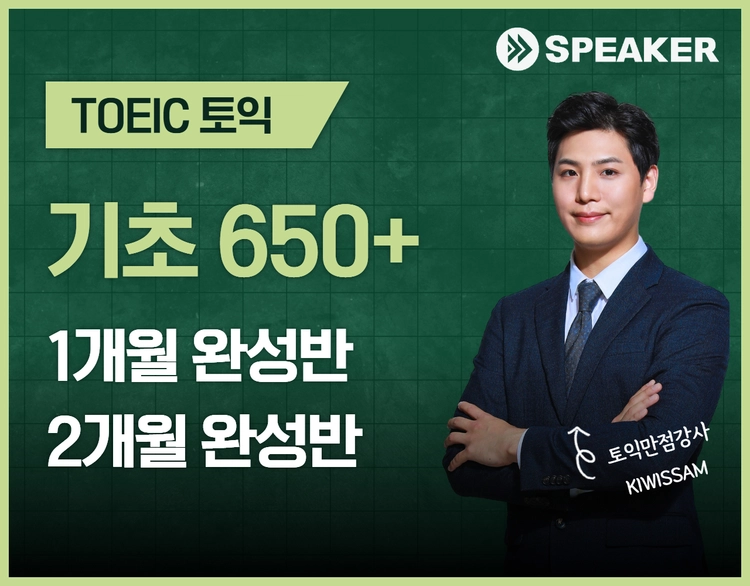 SPEAKER

TOEIC 토익

기초 650+

1개월 완성반
2개월 완성반

토익만점강사
KIWISSAM